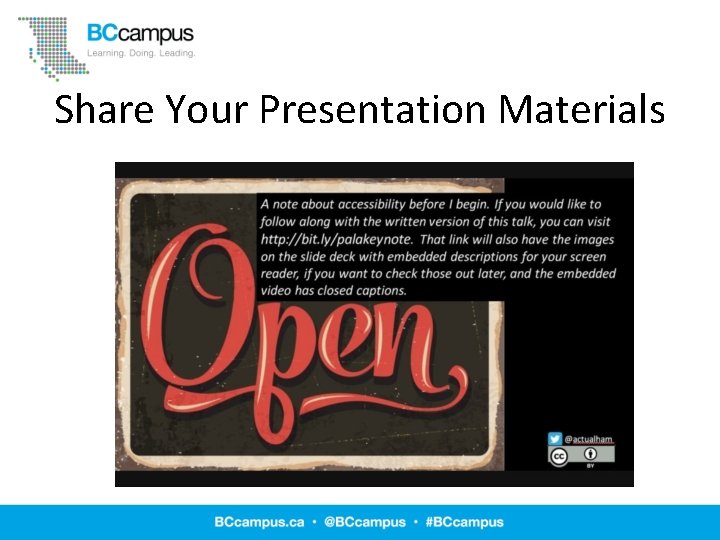 BCcampus
Learning. Doing. Leading.

Share Your Presentation Materials

A note about accessibility before I begin. If you would like to follow along with the written version of this talk, you can visit http://bit.ly/palakeynote. That link will also have the images on the slide deck with embedded descriptions for your screen reader, if you want to check those out later, and the embedded video has closed captions.

Open

@actualham

BY

BCcampus.ca • @BCcampus • #BCcampus